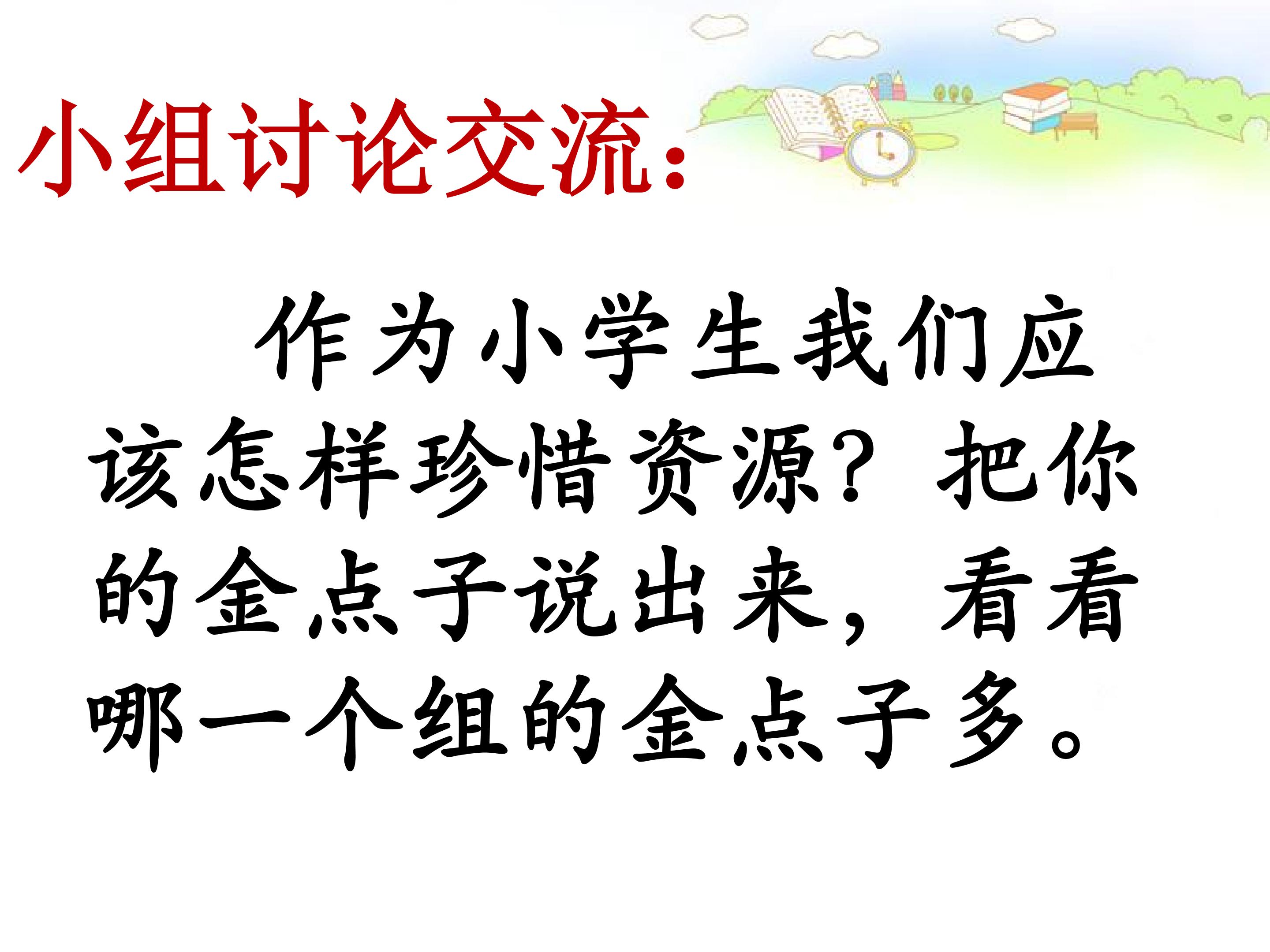 小组讨论交流：

作为小学生我们应该怎样珍惜资源？把你的金点子说出来，看看哪一个组的金点子多。